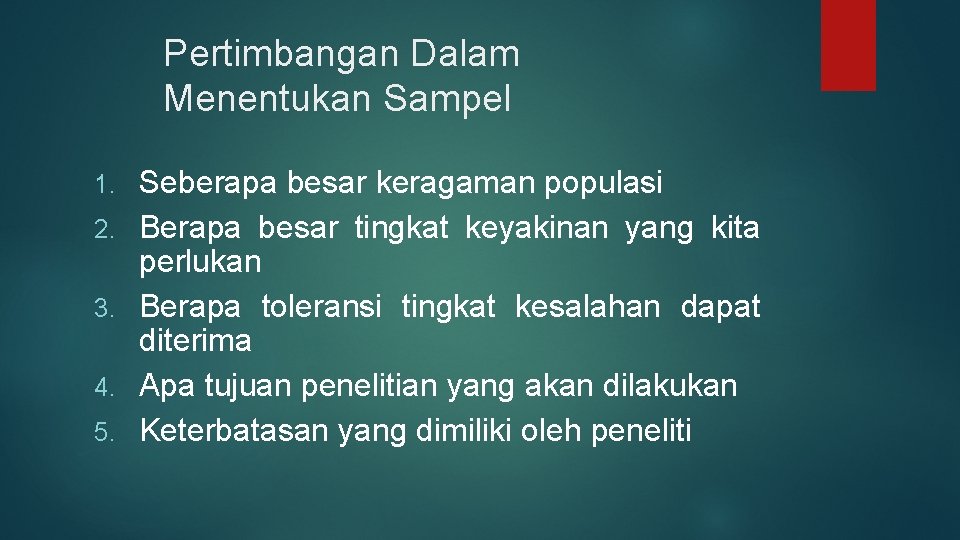 Pertimbangan Dalam Menentukan Sampel

1. Seberapa besar keragaman populasi
2. Berapa besar tingkat keyakinan yang kita perlukan
3. Berapa toleransi tingkat kesalahan dapat diterima
4. Apa tujuan penelitian yang akan dilakukan
5. Keterbatasan yang dimiliki oleh peneliti